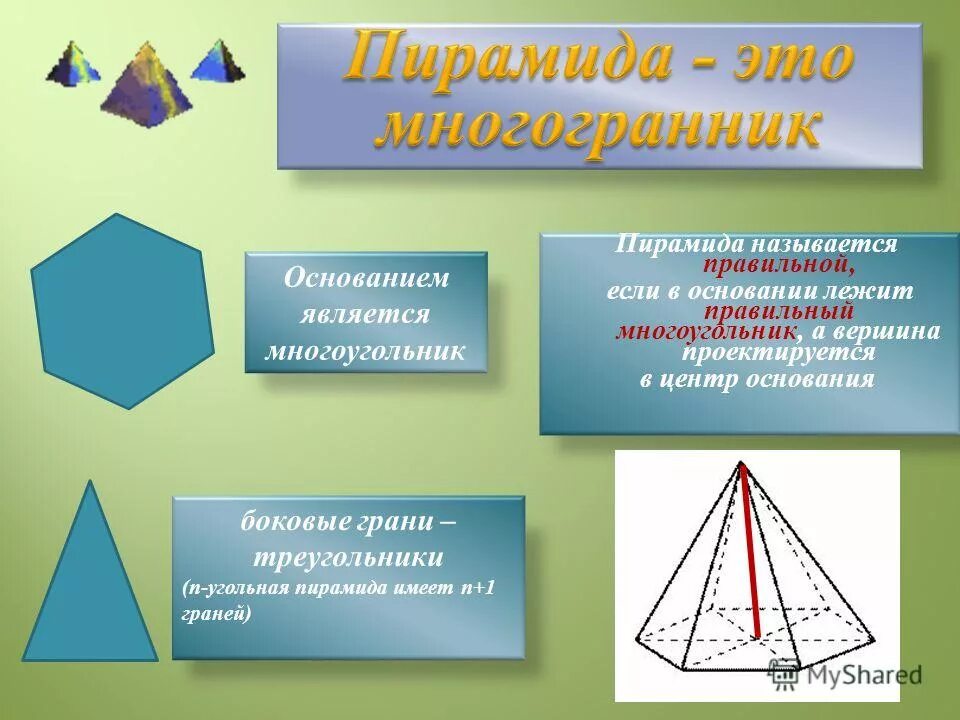 Пирамида - это многогранник

Основанием является многоугольник

Пирамида называется правильной, если в основании лежит правильный многоугольник, а вершина проектируется в центр основания

боковые грани – треугольники
(n-угольная пирамида имеет n+1 граней)

MyShared